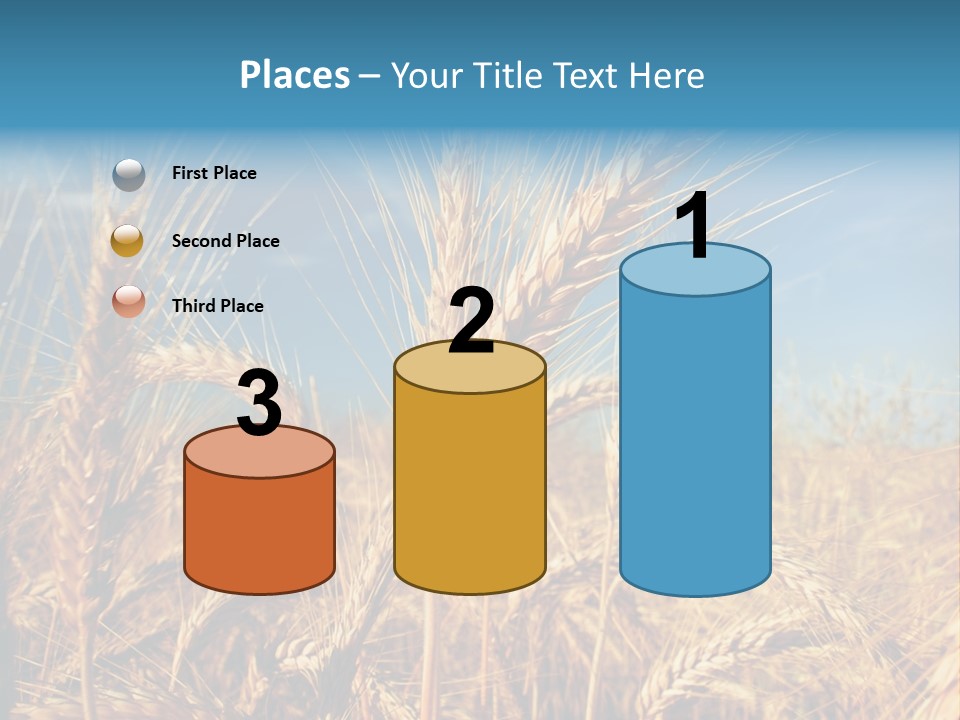 Places – Your Title Text Here

First Place

Second Place

Third Place

3

2

1